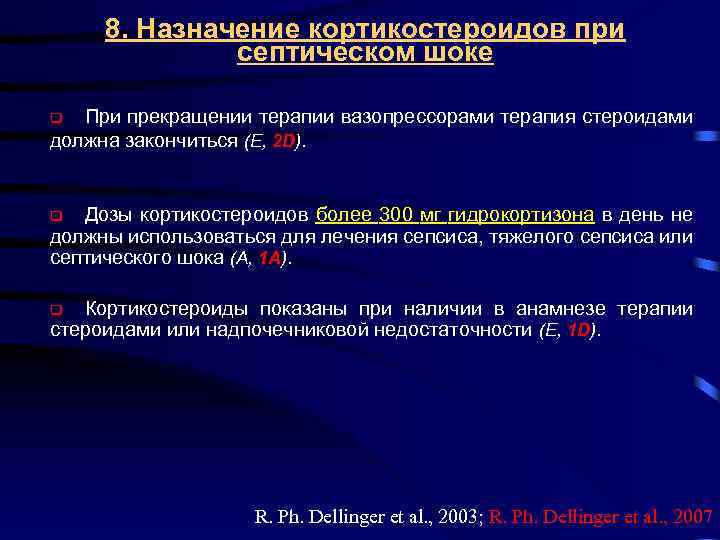 8. Назначение кортикостероидов при септическом шоке

При прекращении терапии вазопрессорами терапия стероидами должна закончиться (E, 2D).

Дозы кортикостероидов более 300 мг гидрокортизона в день не должны использоваться для лечения сепсиса, тяжелого сепсиса или септического шока (A, 1A).

Кортикостероиды показаны при наличии в анамнезе терапии стероидами или надпочечниковой недостаточности (E, 1D).

R. Ph. Dellinger et al., 2003; R. Ph. Dellinger et al., 2007